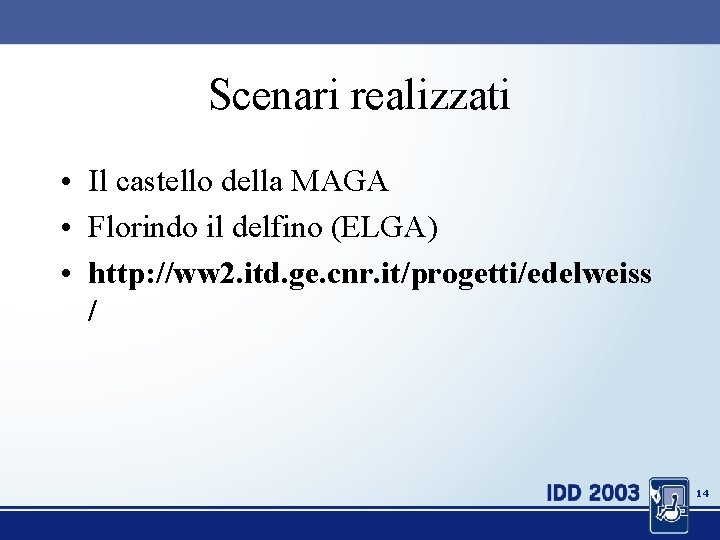 Scenari realizzati

• Il castello della MAGA
• Florindo il delfino (ELGA)
• http://ww2.itd.ge.cnr.it/progetti/edelweiss/

IDD 2003

14